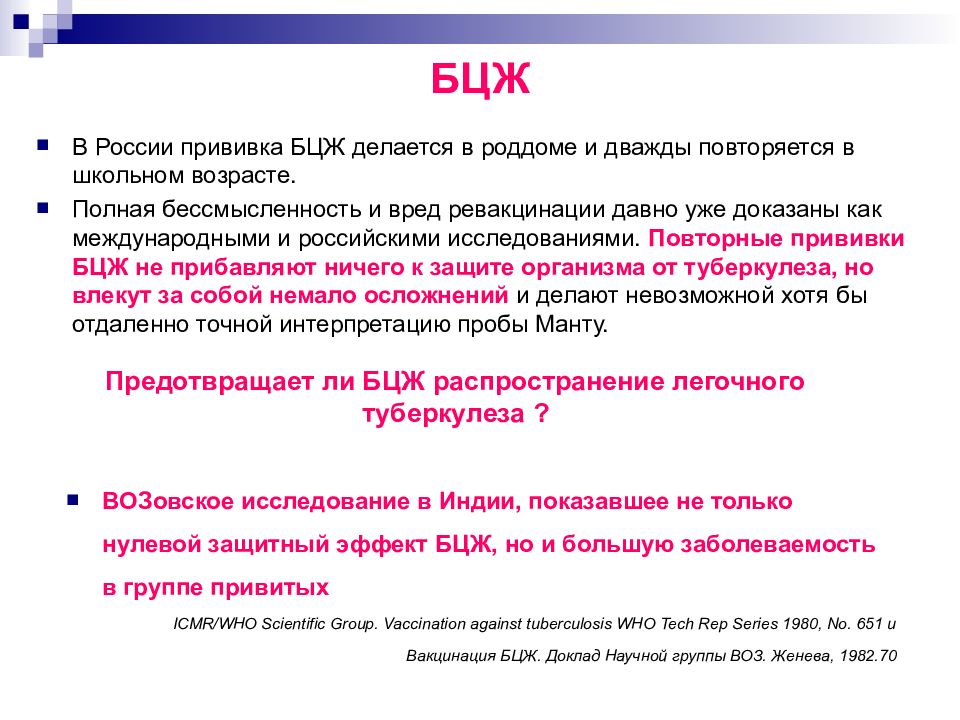 БЦЖ

В России прививка БЦЖ делается в роддоме и дважды повторяется в школьном возрасте.

Полная бессмысленность и вред ревакцинации давно уже доказаны как международными и российскими исследованиями. Повторные прививки БЦЖ не прибавляют ничего к защите организма от туберкулеза, но влекут за собой немало осложнений и делают невозможной хотя бы отдаленно точной интерпретацию пробы Манту.

Предотвращает ли БЦЖ распространение легочного туберкулеза ?

ВОЗовское исследование в Индии, показавшее не только нулевой защитный эффект БЦЖ, но и большую заболеваемость в группе привитых

ICMR/WHO Scientific Group. Vaccination against tuberculosis WHO Tech Rep Series 1980, No. 651 и

Вакцинация БЦЖ. Доклад Научной группы ВОЗ. Женева, 1982.70